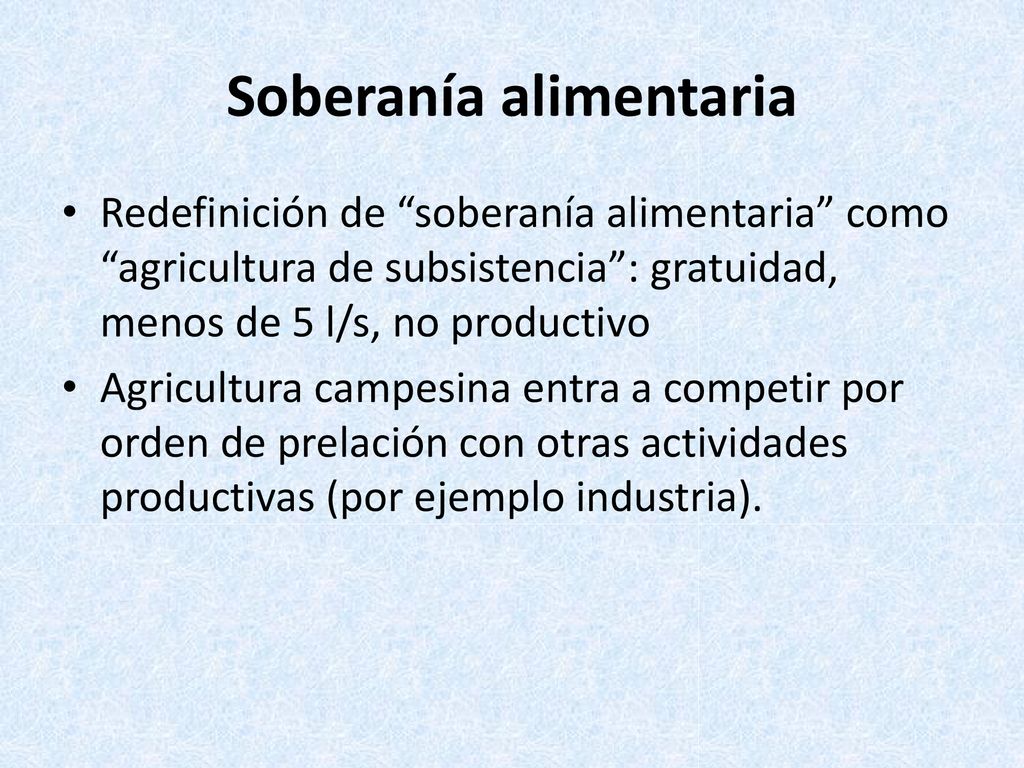 Soberanía alimentaria

• Redefinición de “soberanía alimentaria” como “agricultura de subsistencia”: gratuidad, menos de 5 l/s, no productivo

• Agricultura campesina entra a competir por orden de prelación con otras actividades productivas (por ejemplo industria).